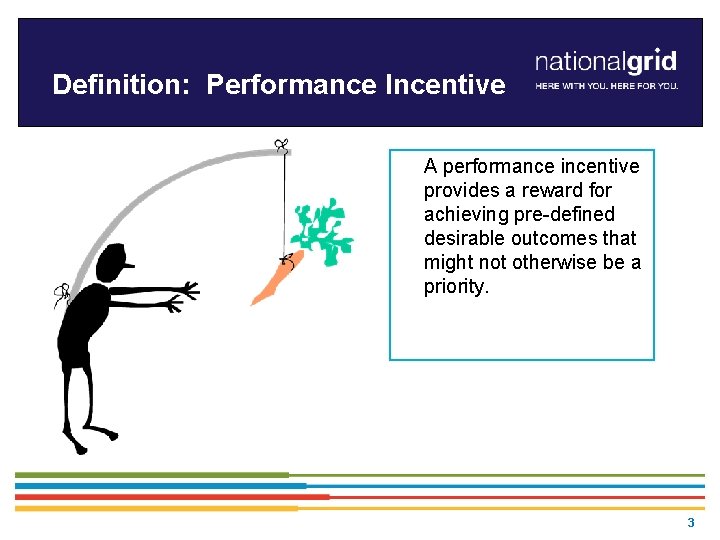 Definition: Performance Incentive

nationalgrid
HERE WITH YOU. HERE FOR YOU.

A performance incentive provides a reward for achieving pre-defined desirable outcomes that might not otherwise be a priority.

3